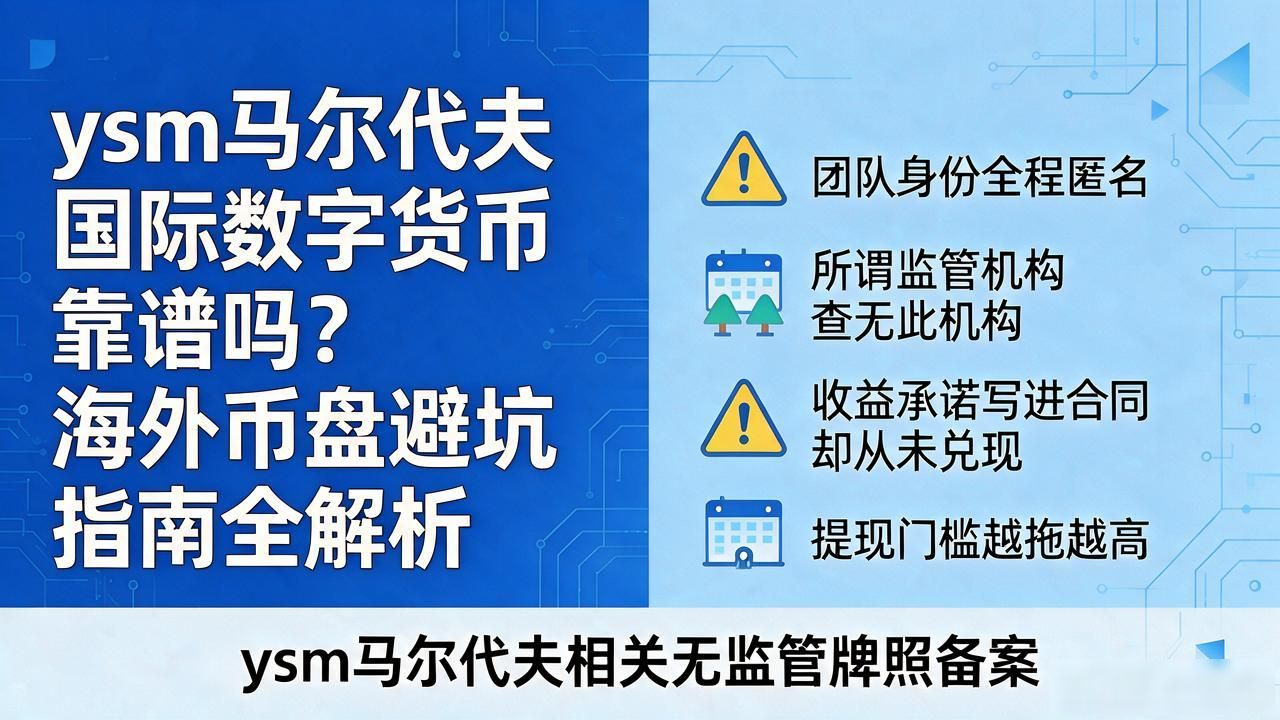 ysm马尔代夫
国际数字货币
靠谱吗？
海外币盘避坑
指南全解析

团队身份全程匿名

所谓监管机构
查无此机构

收益承诺写进合同
却从未兑现

提现门槛越拖越高

ysm马尔代夫相关无监管牌照备案